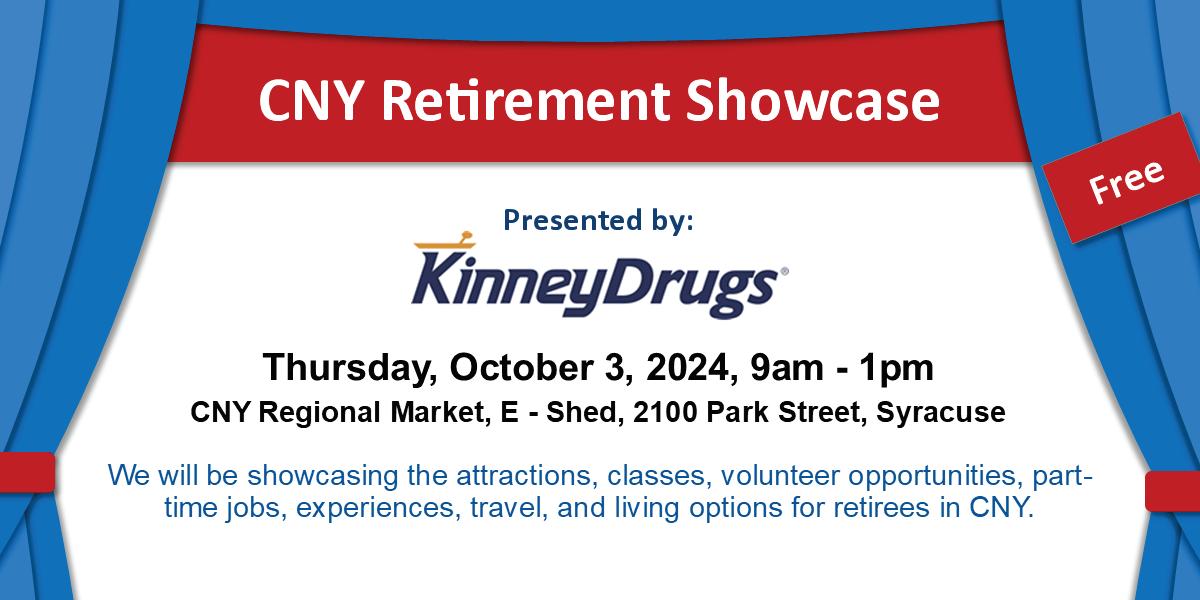 CNY Retirement Showcase

Free

Presented by:

KinneyDrugs®

Thursday, October 3, 2024, 9am - 1pm

CNY Regional Market, E - Shed, 2100 Park Street, Syracuse

We will be showcasing the attractions, classes, volunteer opportunities, part-time jobs, experiences, travel, and living options for retirees in CNY.